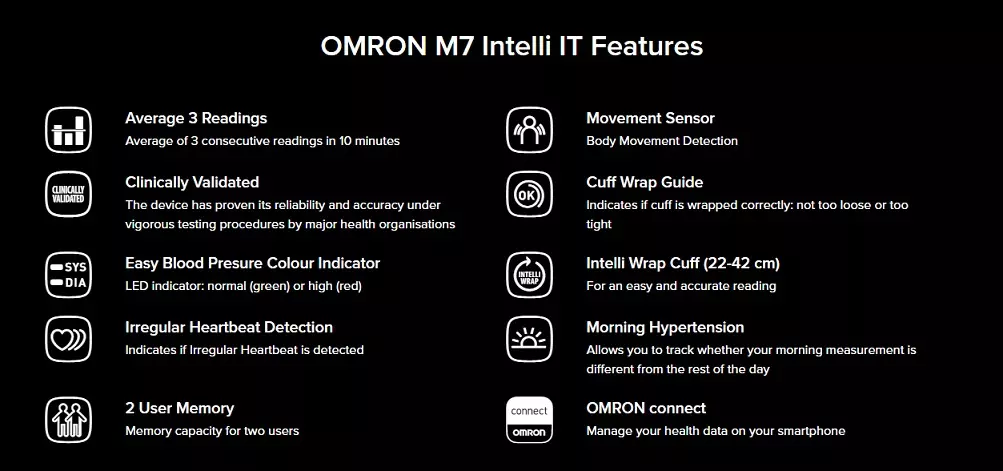 OMRON M7 Intelli IT Features

Average 3 Readings
Average of 3 consecutive readings in 10 minutes

CLINICALLY VALIDATED
Clinically Validated
The device has proven its reliability and accuracy under vigorous testing procedures by major health organisations

SYS
DIA
Easy Blood Presure Colour Indicator
LED indicator: normal (green) or high (red)

Irregular Heartbeat Detection
Indicates if Irregular Heartbeat is detected

2 User Memory
Memory capacity for two users

Movement Sensor
Body Movement Detection

OK
Cuff Wrap Guide
Indicates if cuff is wrapped correctly: not too loose or too tight

INTELLI WRAP
Intelli Wrap Cuff (22-42 cm)
For an easy and accurate reading

Morning Hypertension
Allows you to track whether your morning measurement is different from the rest of the day

connect
OMRON
OMRON connect
Manage your health data on your smartphone